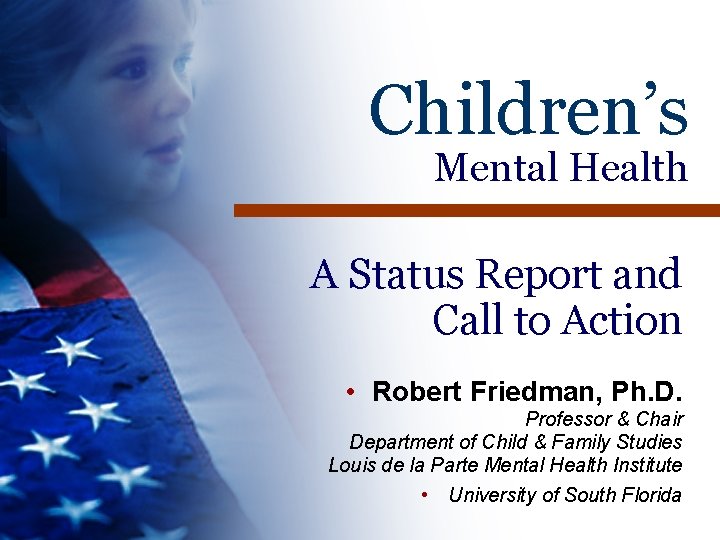 Children's
Mental Health

A Status Report and Call to Action

• Robert Friedman, Ph.D.
Professor & Chair
Department of Child & Family Studies
Louis de la Parte Mental Health Institute

• University of South Florida